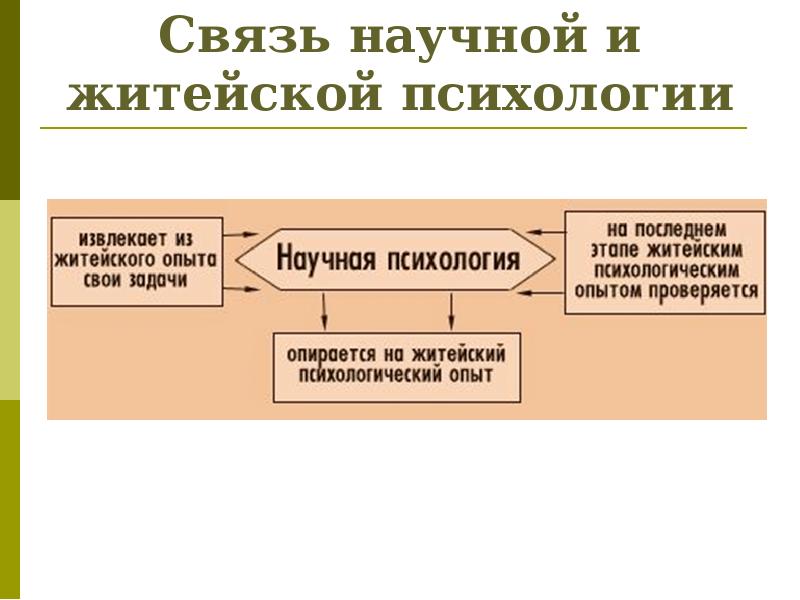 Связь научной и житейской психологии

извлекает из житейского опыта свои задачи

Научная психология

на последнем этапе житейским психологическим опытом проверяется

опирается на житейский психологический опыт